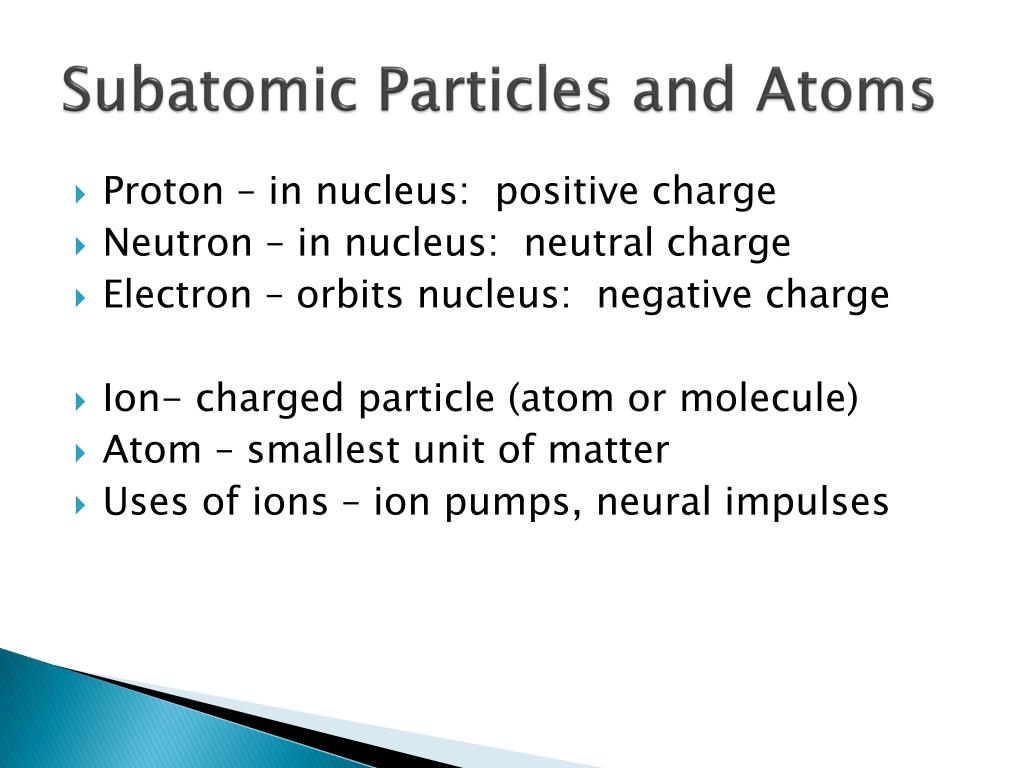 Subatomic Particles and Atoms

Proton – in nucleus: positive charge
Neutron – in nucleus: neutral charge
Electron – orbits nucleus: negative charge

Ion- charged particle (atom or molecule)
Atom – smallest unit of matter
Uses of ions – ion pumps, neural impulses